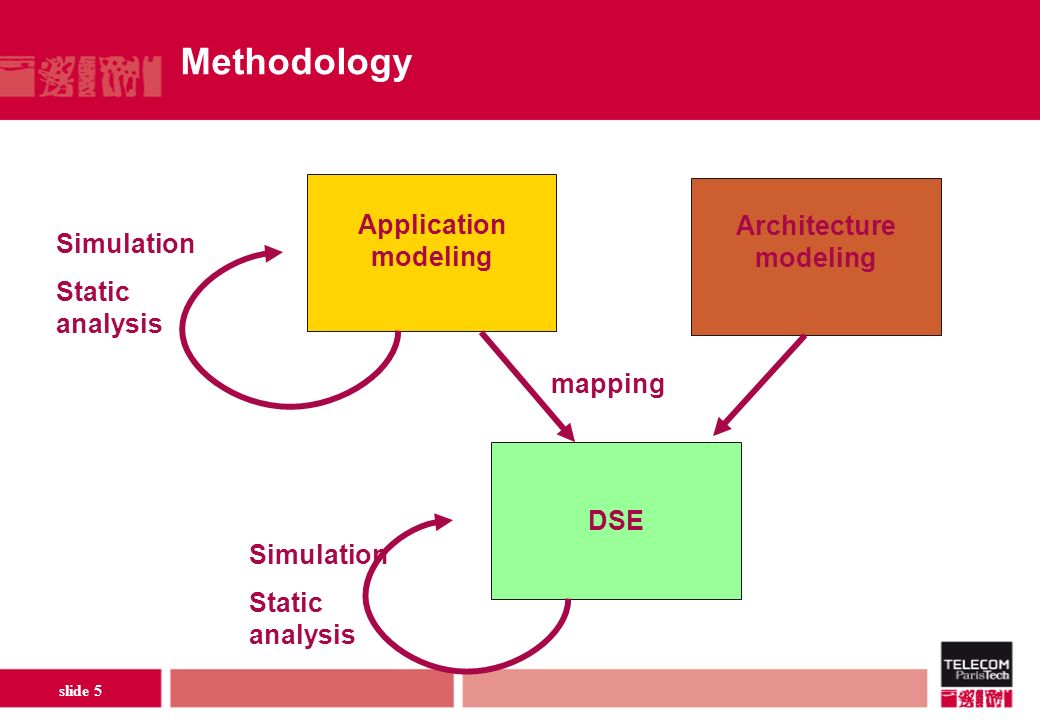 Methodology

Simulation

Static analysis

Application modeling

Architecture modeling

mapping

DSE

Simulation

Static analysis

slide 5

TELECOM ParisTech